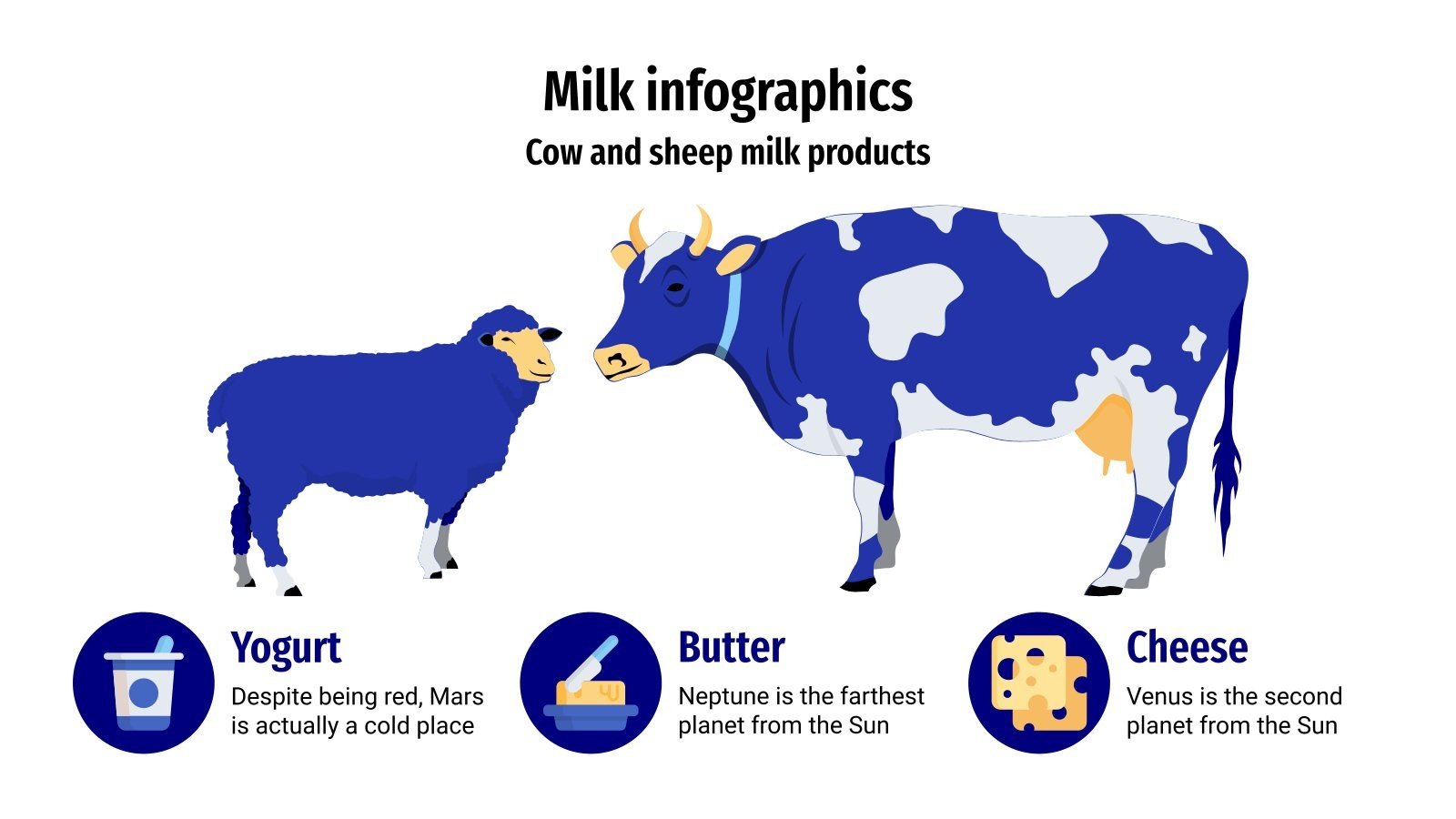 Milk infographics

Cow and sheep milk products

Yogurt

Despite being red, Mars is actually a cold place

Butter

Neptune is the farthest planet from the Sun

Cheese

Venus is the second planet from the Sun